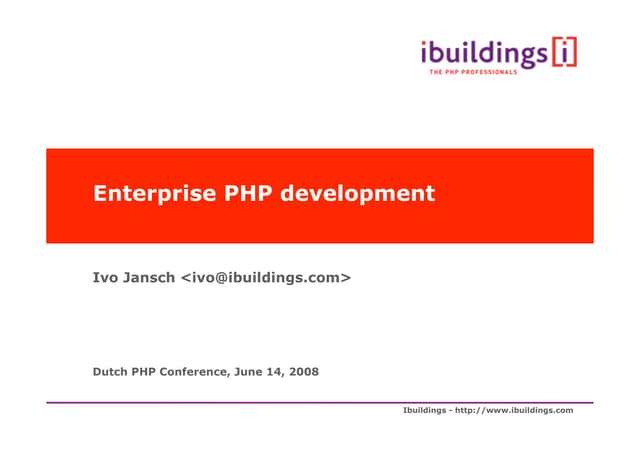 ibuildings [i]
THE PHP PROFESSIONALS

Enterprise PHP development

Ivo Jansch <ivo@ibuildings.com>

Dutch PHP Conference, June 14, 2008

Ibuildings - http://www.ibuildings.com